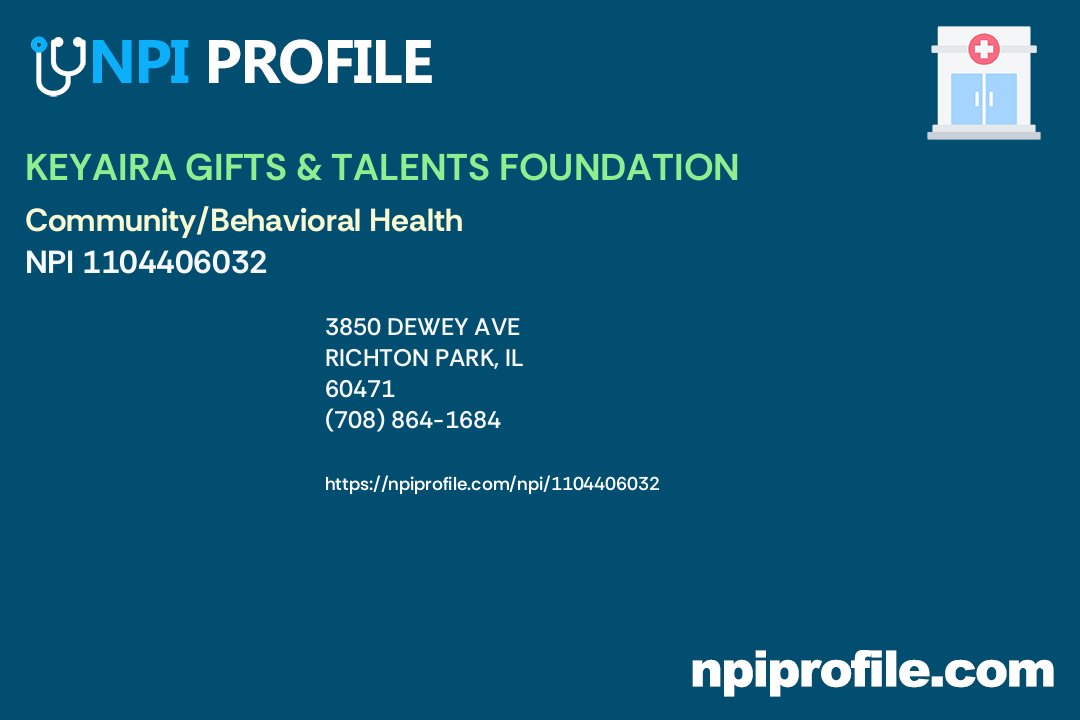 NPI PROFILE

KEYAIRA GIFTS & TALENTS FOUNDATION

Community/Behavioral Health

NPI 1104406032

3850 DEWEY AVE
RICHTON PARK, IL
60471
(708) 864-1684

https://npiprofile.com/npi/1104406032

npiprofile.com